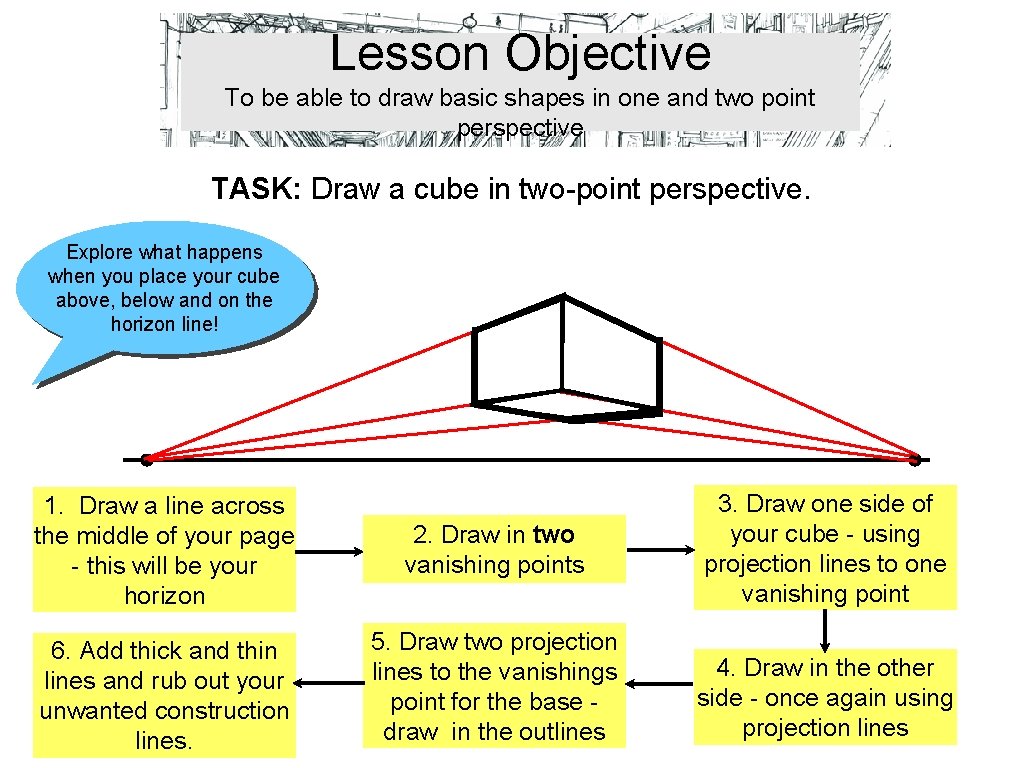 Lesson Objective

To be able to draw basic shapes in one and two point perspective

TASK: Draw a cube in two-point perspective.

Explore what happens when you place your cube above, below and on the horizon line!

1. Draw a line across the middle of your page - this will be your horizon

2. Draw in two vanishing points

3. Draw one side of your cube - using projection lines to one vanishing point

4. Draw in the other side - once again using projection lines

5. Draw two projection lines to the vanishings point for the base - draw in the outlines

6. Add thick and thin lines and rub out your unwanted construction lines.